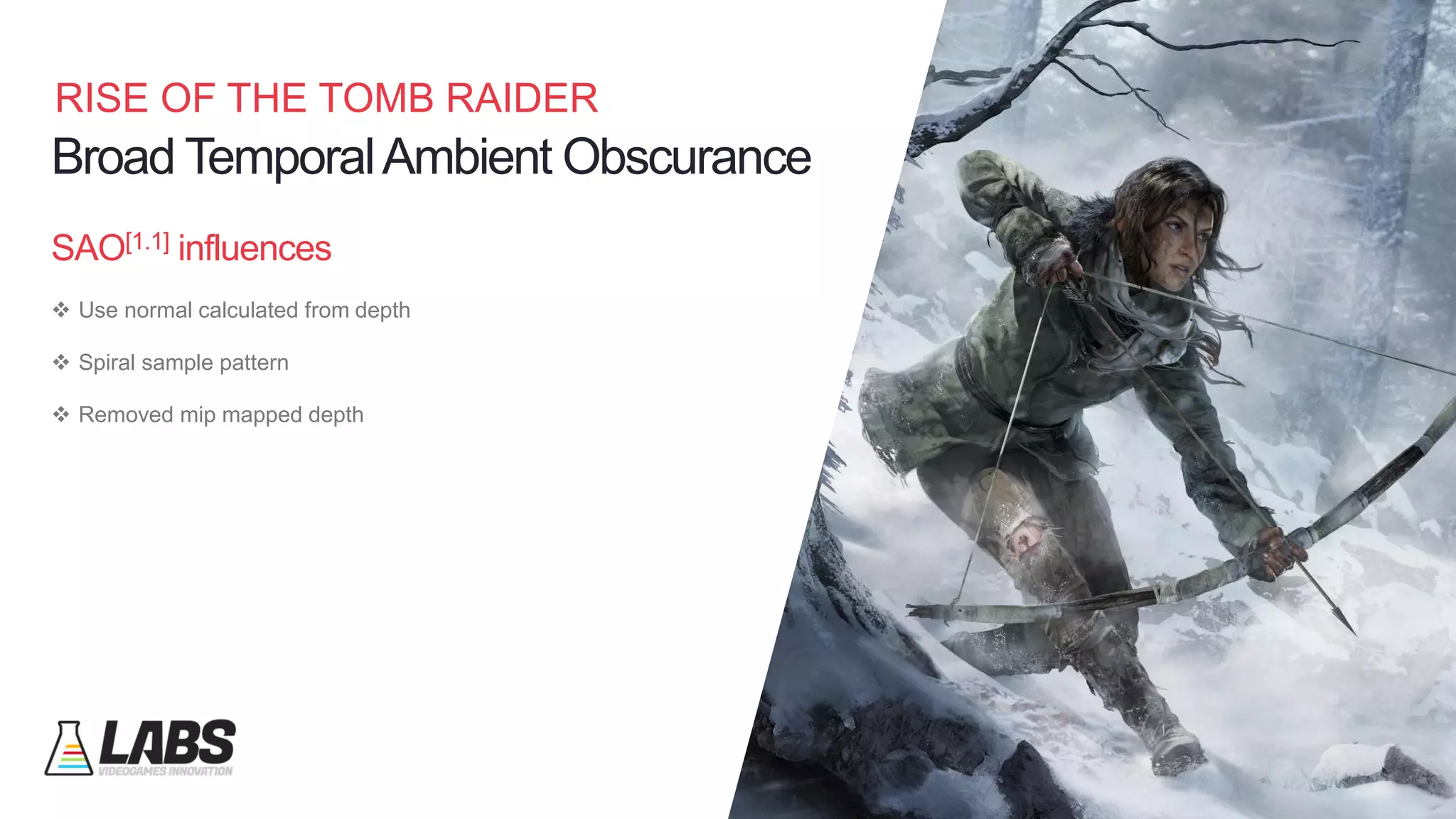 RISE OF THE TOMB RAIDER

Broad Temporal Ambient Obscurance

SAO$^{[1.1]}$ influences

❖ Use normal calculated from depth

❖ Spiral sample pattern

❖ Removed mip mapped depth

LABS
VIDEOGAMES INNOVATION